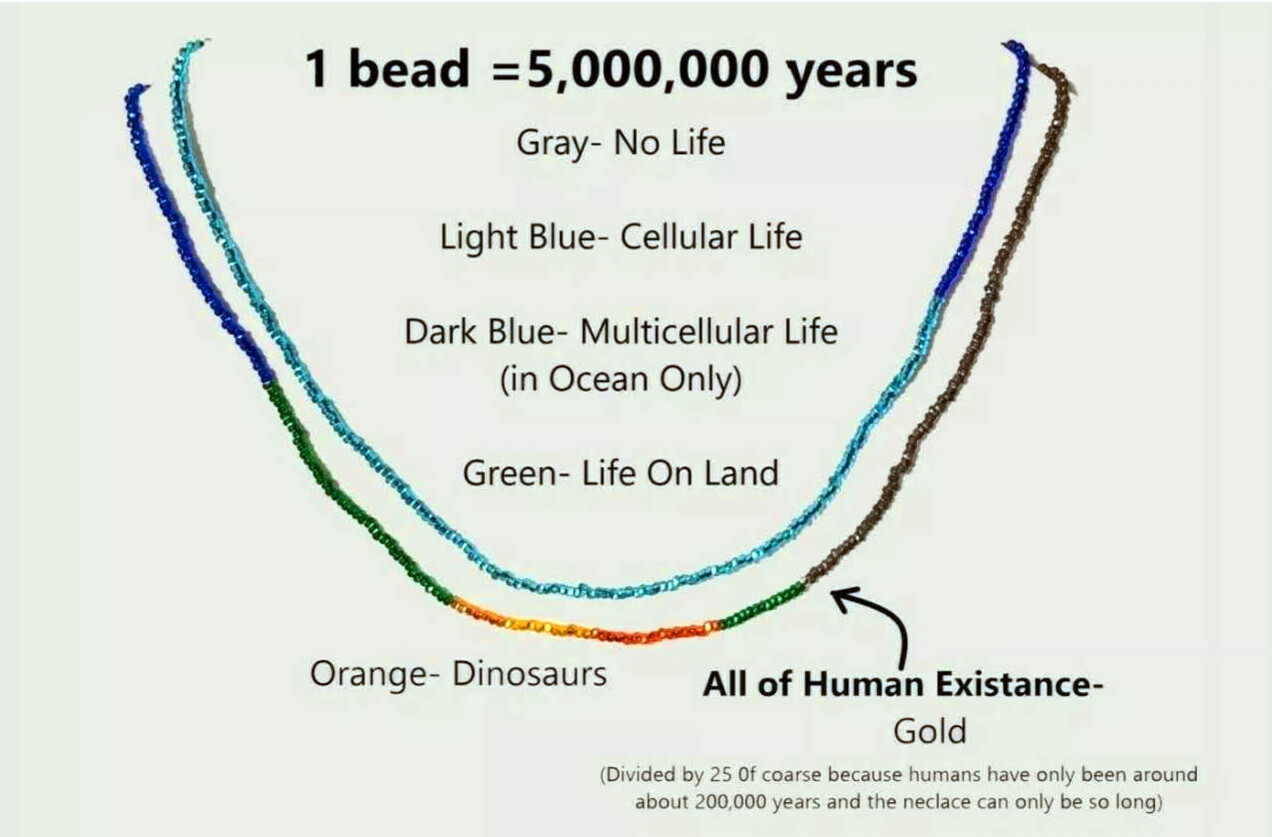 1 bead =5,000,000 years

Gray- No Life

Light Blue- Cellular Life

Dark Blue- Multicellular Life (in Ocean Only)

Green- Life On Land

Orange- Dinosaurs

All of Human Existance- Gold

(Divided by 25 0f coarse because humans have only been around about 200,000 years and the neclace can only be so long)